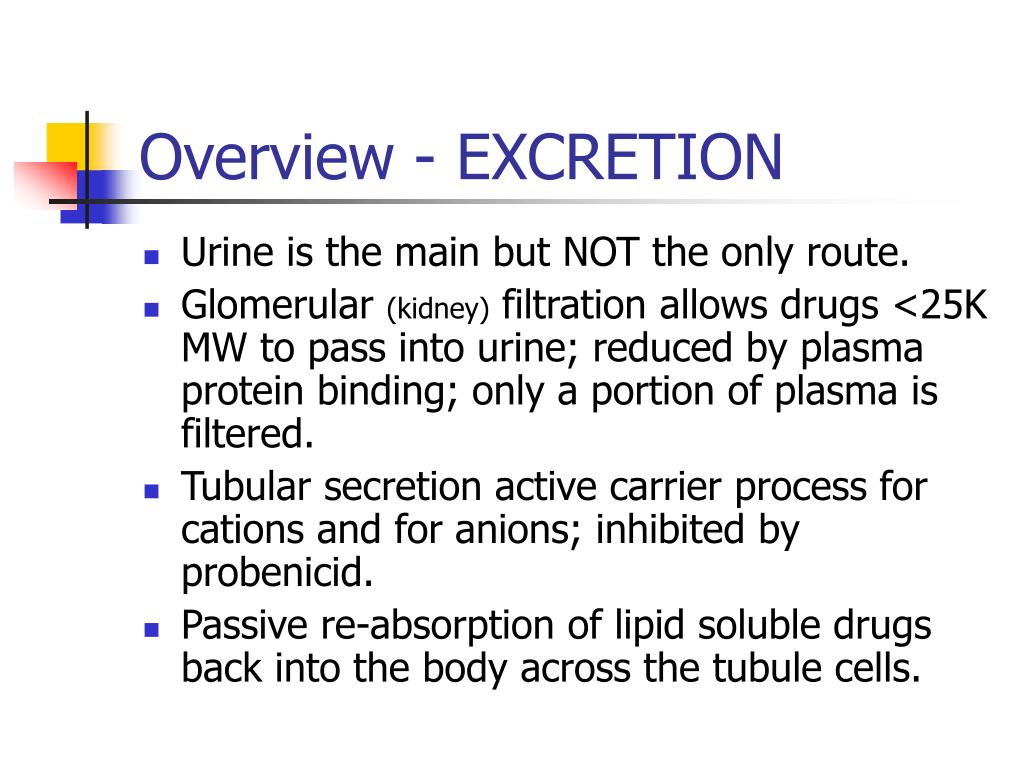 Overview - EXCRETION

- Urine is the main but NOT the only route.
- Glomerular (kidney) filtration allows drugs <25K MW to pass into urine; reduced by plasma protein binding; only a portion of plasma is filtered.
- Tubular secretion active carrier process for cations and for anions; inhibited by probenicid.
- Passive re-absorption of lipid soluble drugs back into the body across the tubule cells.